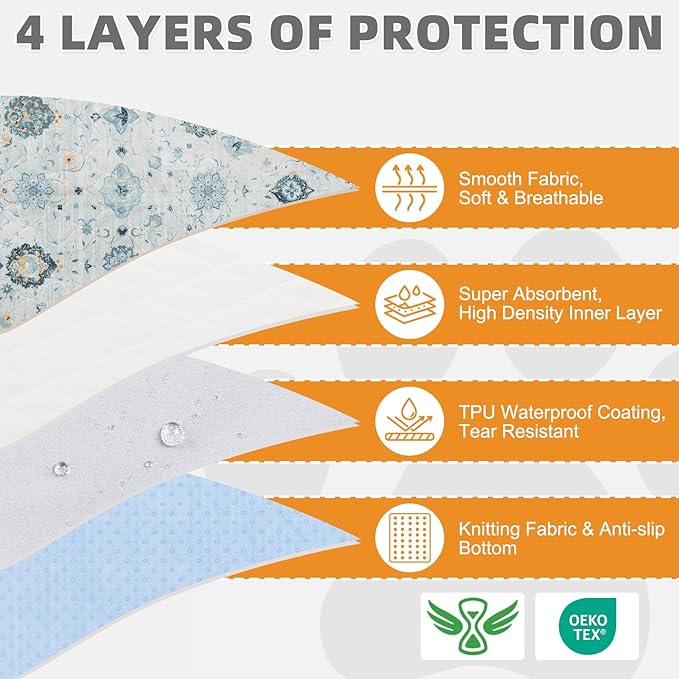 4 LAYERS OF PROTECTION

Smooth Fabric, Soft & Breathable

Super Absorbent, High Density Inner Layer

TPU Waterproof Coating, Tear Resistant

Knitting Fabric & Anti-slip Bottom

OEKO TEX®